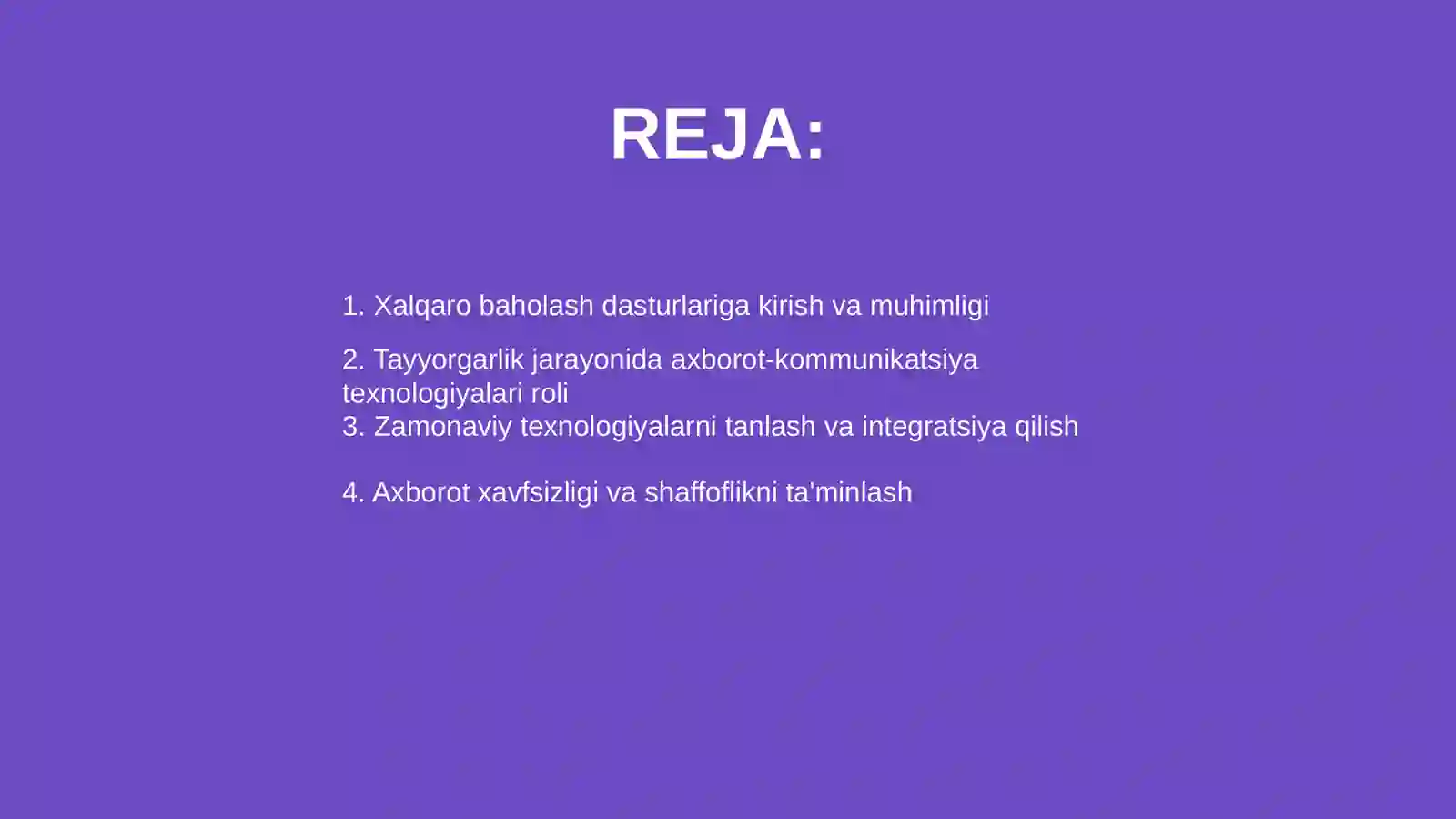 REJA:

1. Xalqaro baholash dasturlariga kirish va muhimligi

2. Tayyorgarlik jarayonida axborot-kommunikatsiya texnologiyalari roli
3. Zamonaviy texnologiyalarni tanlash va integratsiya qilish

4. Axborot xavfsizligi va shaffoflikni ta'minlash